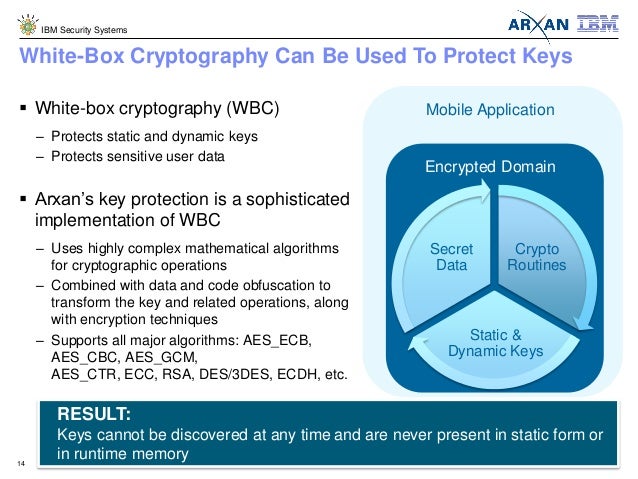 IBM Security Systems

ARXAN IBM

White-Box Cryptography Can Be Used To Protect Keys

▪ White-box cryptography (WBC)

– Protects static and dynamic keys
– Protects sensitive user data

▪ Arxan's key protection is a sophisticated implementation of WBC

– Uses highly complex mathematical algorithms for cryptographic operations
– Combined with data and code obfuscation to transform the key and related operations, along with encryption techniques
– Supports all major algorithms: AES_ECB, AES_CBC, AES_GCM, AES_CTR, ECC, RSA, DES/3DES, ECDH, etc.

Mobile Application

Encrypted Domain

Secret Data

Crypto Routines

Static & Dynamic Keys

RESULT:
Keys cannot be discovered at any time and are never present in static form or in runtime memory

14